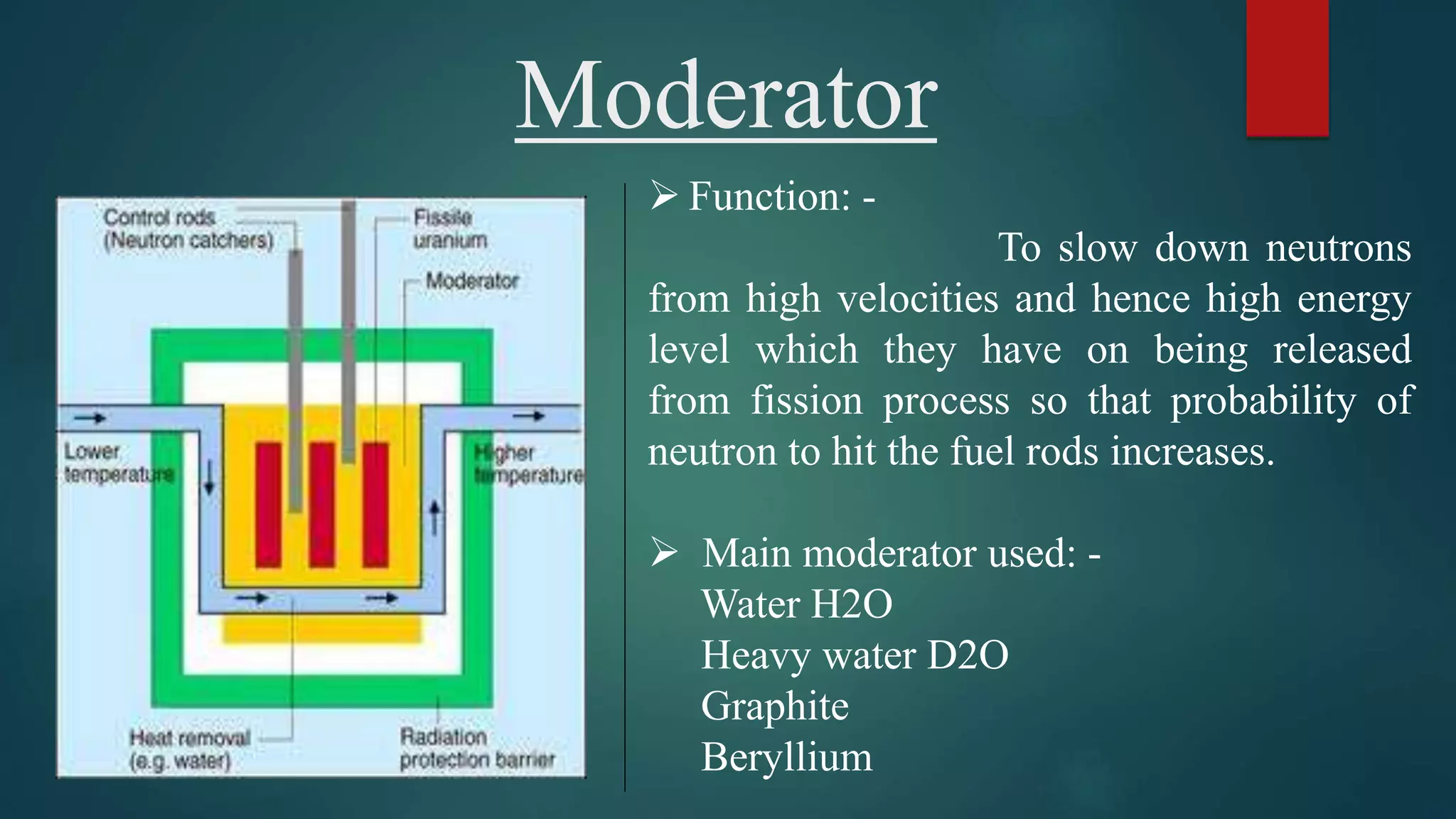 Moderator

Control rods (Neutron catchers)

Fissile uranium

Moderator

Lower temperature

Higher temperature

Heat removal (e.g. water)

Radiation protection barrier

➢ Function: -

To slow down neutrons from high velocities and hence high energy level which they have on being released from fission process so that probability of neutron to hit the fuel rods increases.

➢ Main moderator used: -
Water H2O
Heavy water D2O
Graphite
Beryllium